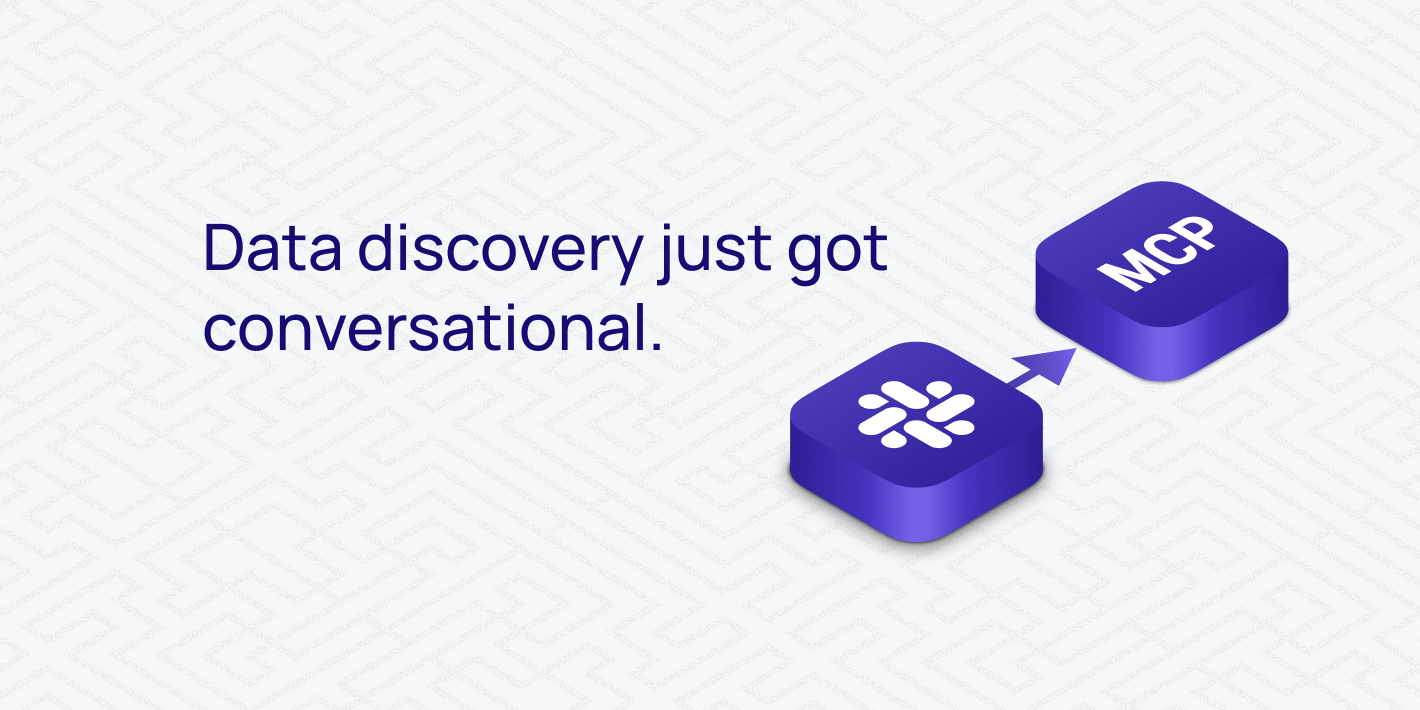 Data discovery just got conversational.

MCP